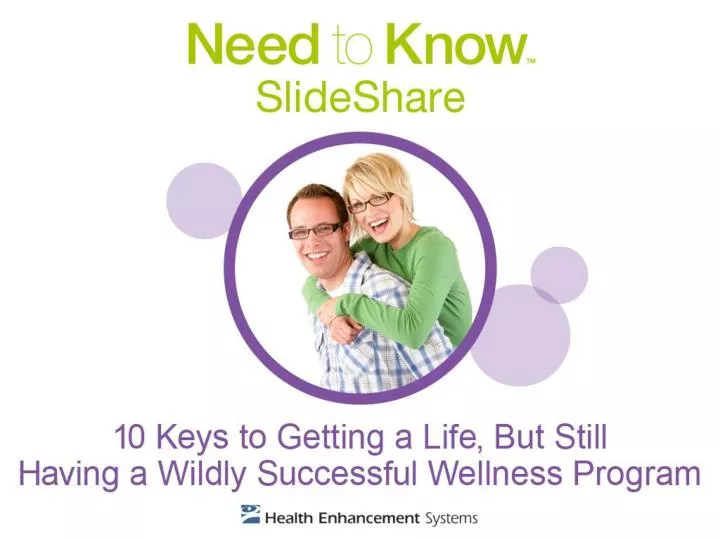 Need to Know™
SlideShare

10 Keys to Getting a Life, But Still Having a Wildly Successful Wellness Program

Health Enhancement Systems